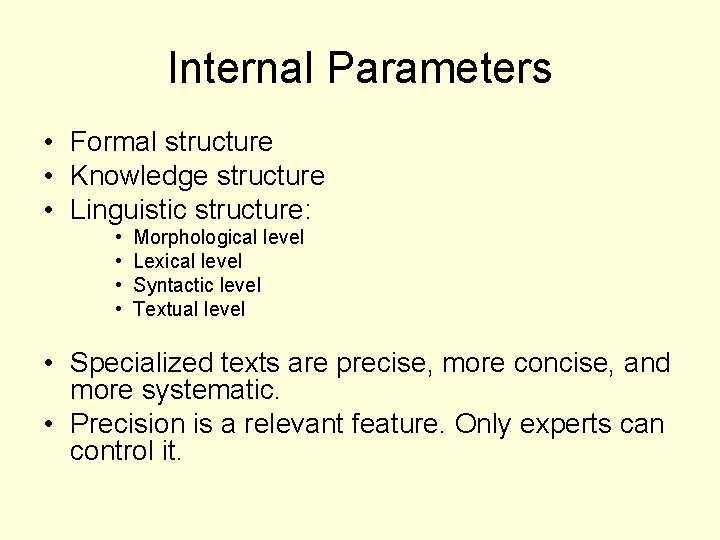 Internal Parameters

• Formal structure
• Knowledge structure
• Linguistic structure:
  • Morphological level
  • Lexical level
  • Syntactic level
  • Textual level

• Specialized texts are precise, more concise, and more systematic.
• Precision is a relevant feature. Only experts can control it.